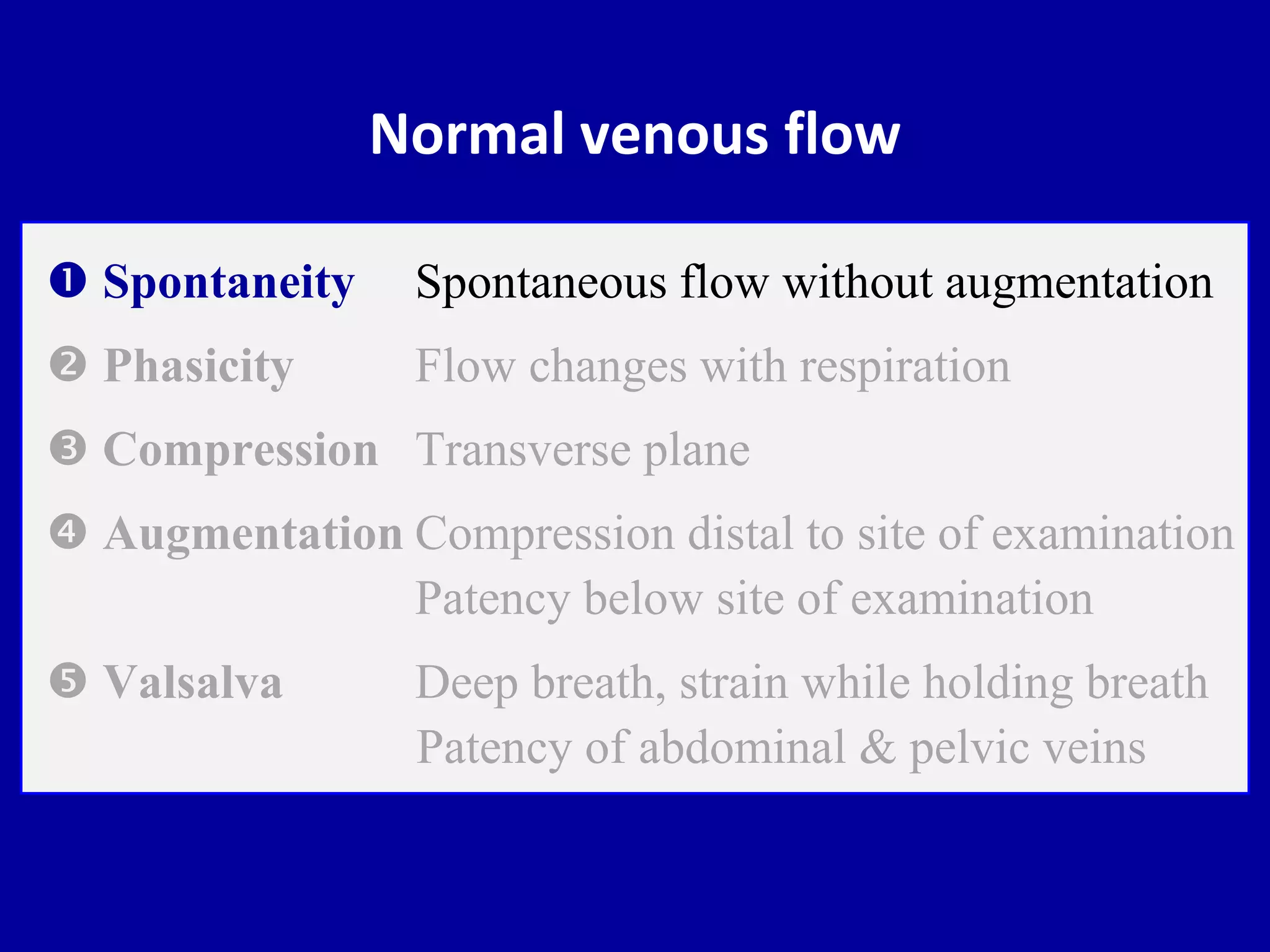 Normal venous flow

❶ Spontaneity Spontaneous flow without augmentation

❷ Phasicity Flow changes with respiration

❸ Compression Transverse plane

❹ Augmentation Compression distal to site of examination
Patency below site of examination

❺ Valsalva Deep breath, strain while holding breath
Patency of abdominal & pelvic veins